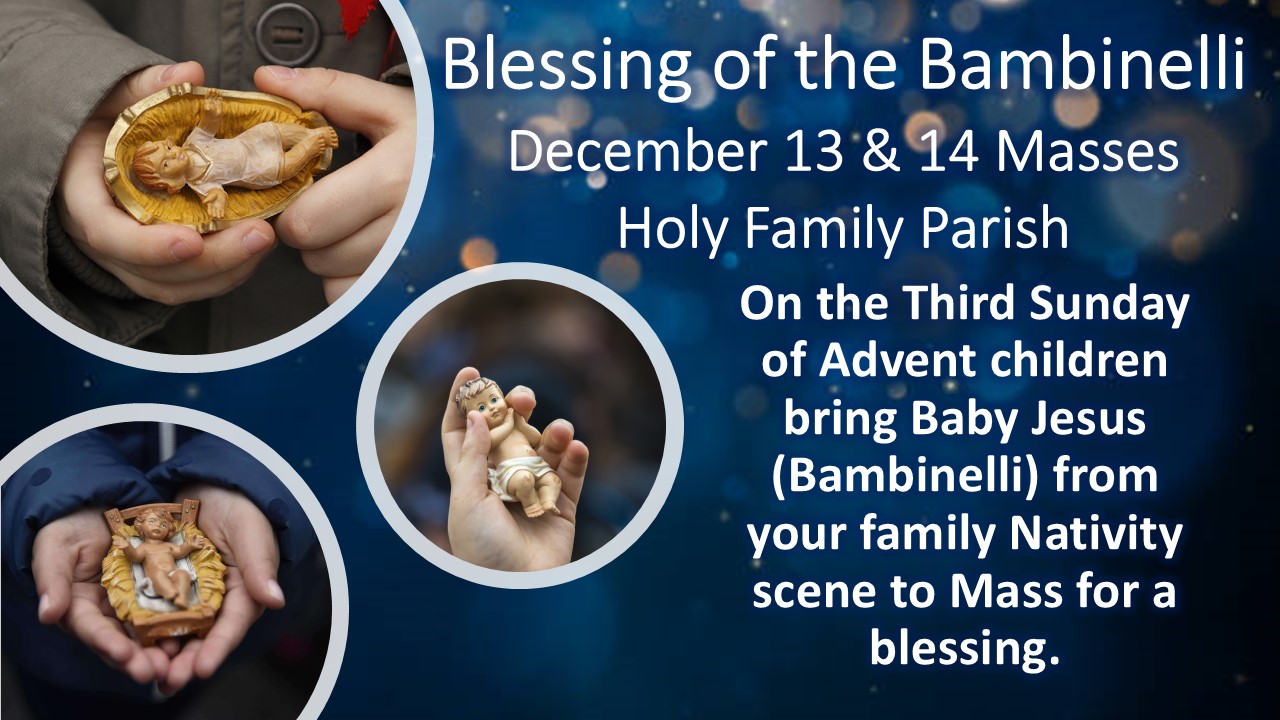 Blessing of the Bambinelli
December 13 & 14 Masses
Holy Family Parish

On the Third Sunday of Advent children bring Baby Jesus (Bambinelli) from your family Nativity scene to Mass for a blessing.